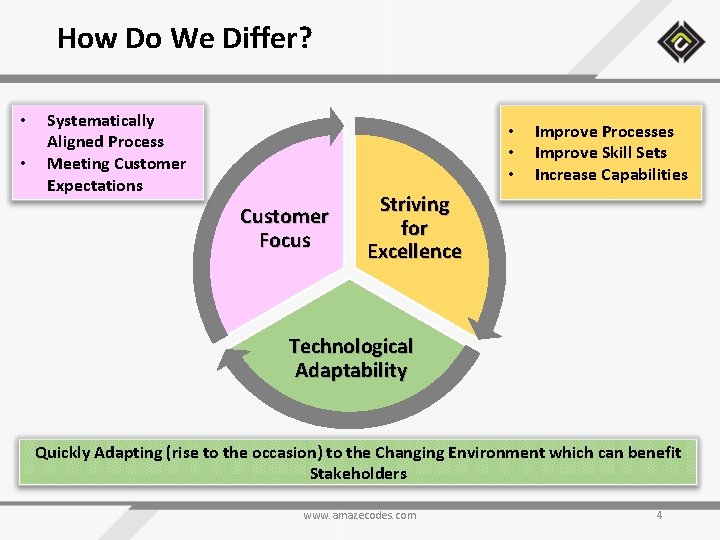 How Do We Differ?

• Systematically Aligned Process
• Meeting Customer Expectations

• Improve Processes
• Improve Skill Sets
• Increase Capabilities

Customer Focus

Striving for Excellence

Technological Adaptability

Quickly Adapting (rise to the occasion) to the Changing Environment which can benefit Stakeholders

www.amazecodes.com

4